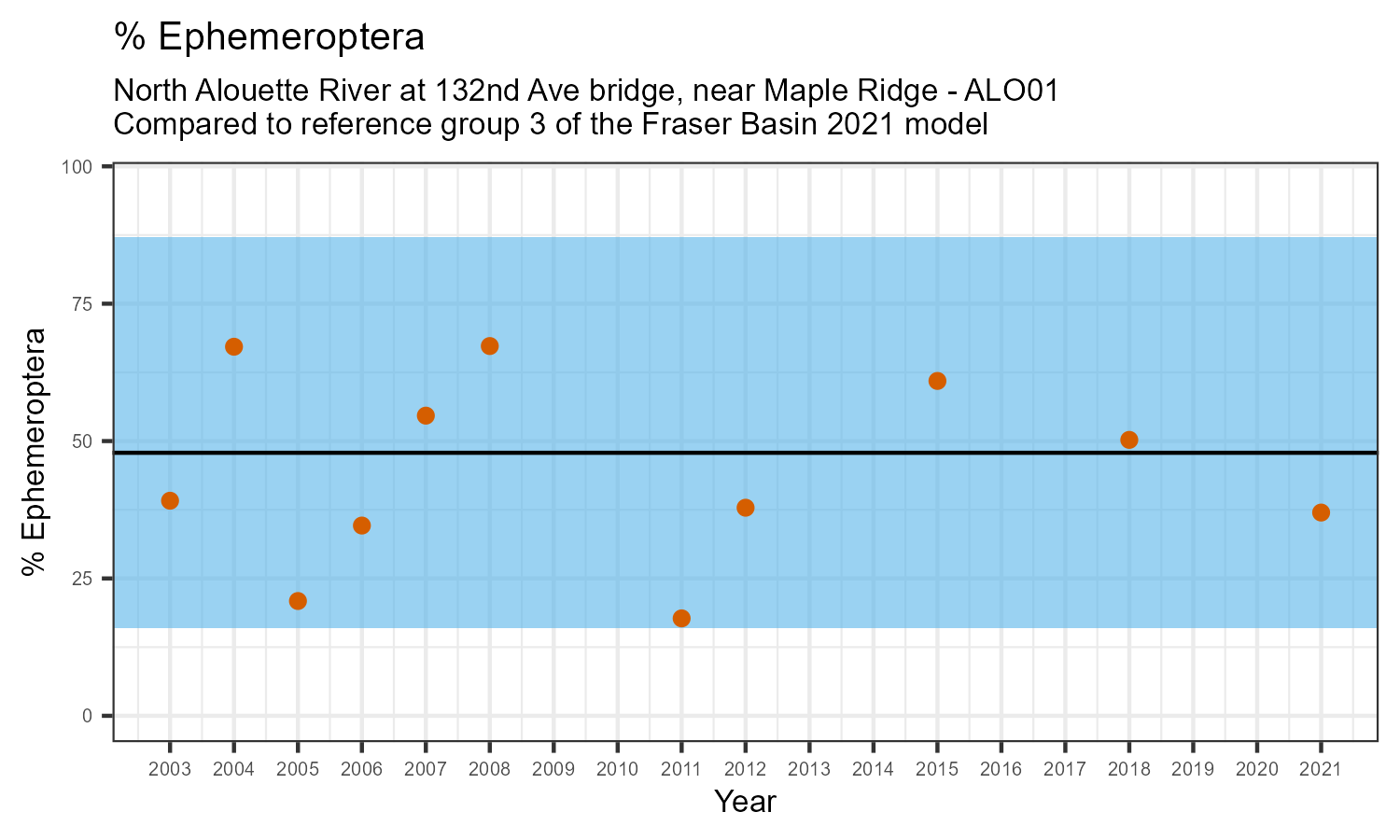 % Ephemeroptera

North Alouette River at 132nd Ave bridge, near Maple Ridge - ALO01
Compared to reference group 3 of the Fraser Basin 2021 model

% Ephemeroptera

100
75
50
25
0

2003 2004 2005 2006 2007 2008 2009 2010 2011 2012 2013 2014 2015 2016 2017 2018 2019 2020 2021

Year